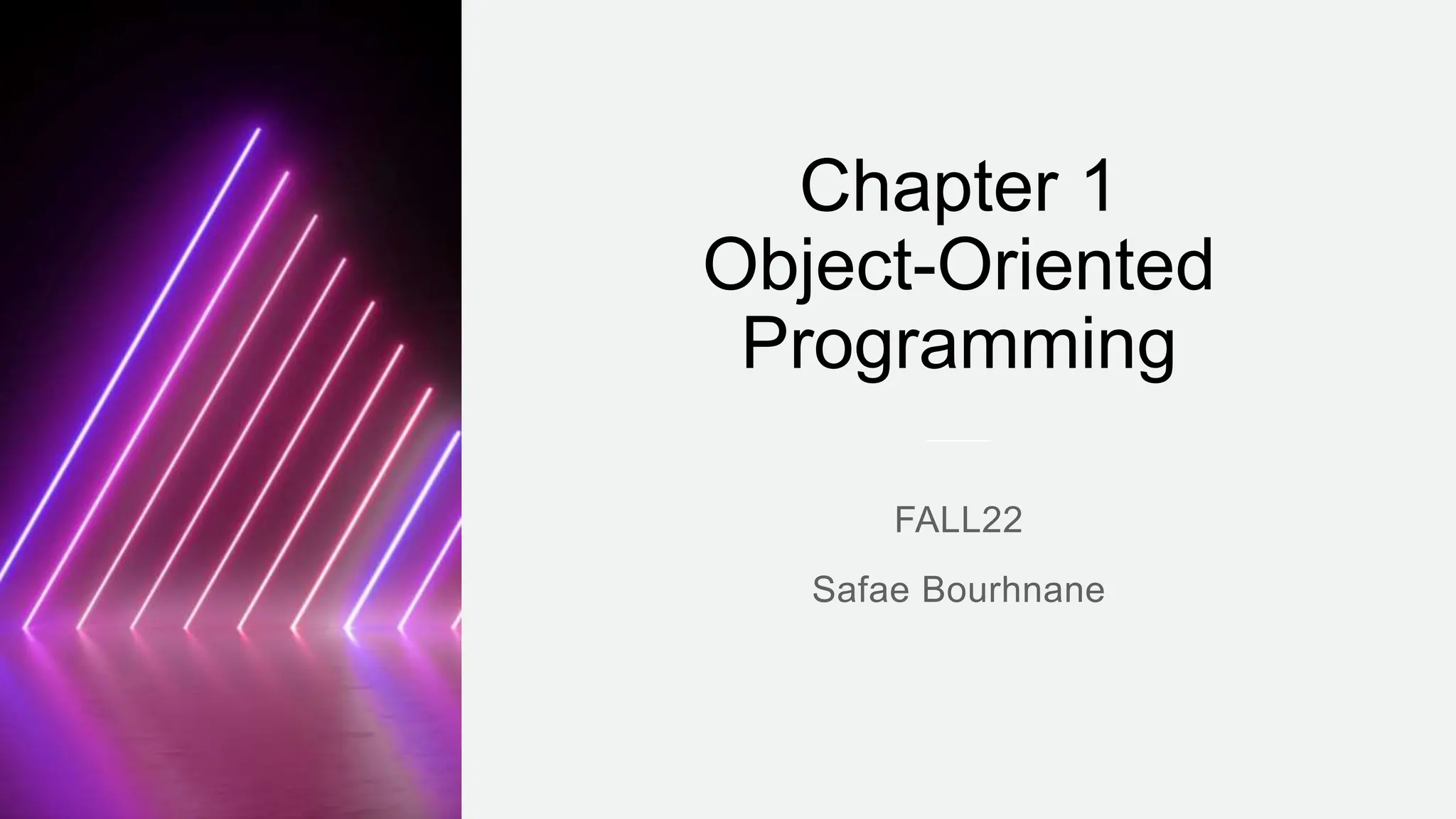 Chapter 1
Object-Oriented Programming

FALL22

Safae Bourhnane